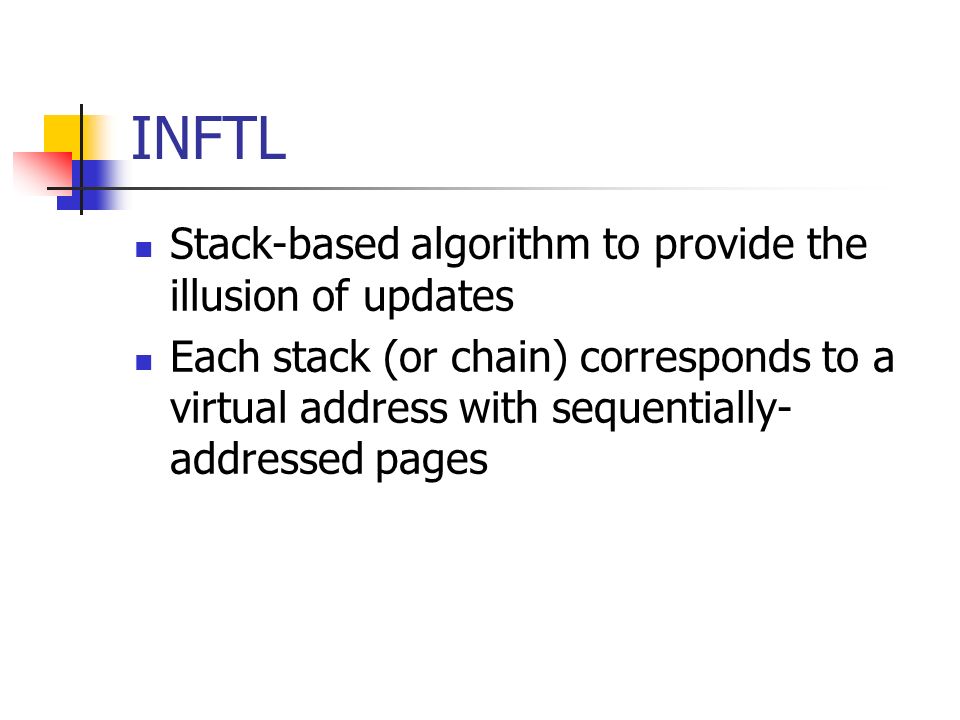 INFTL

- Stack-based algorithm to provide the illusion of updates
- Each stack (or chain) corresponds to a virtual address with sequentially-addressed pages